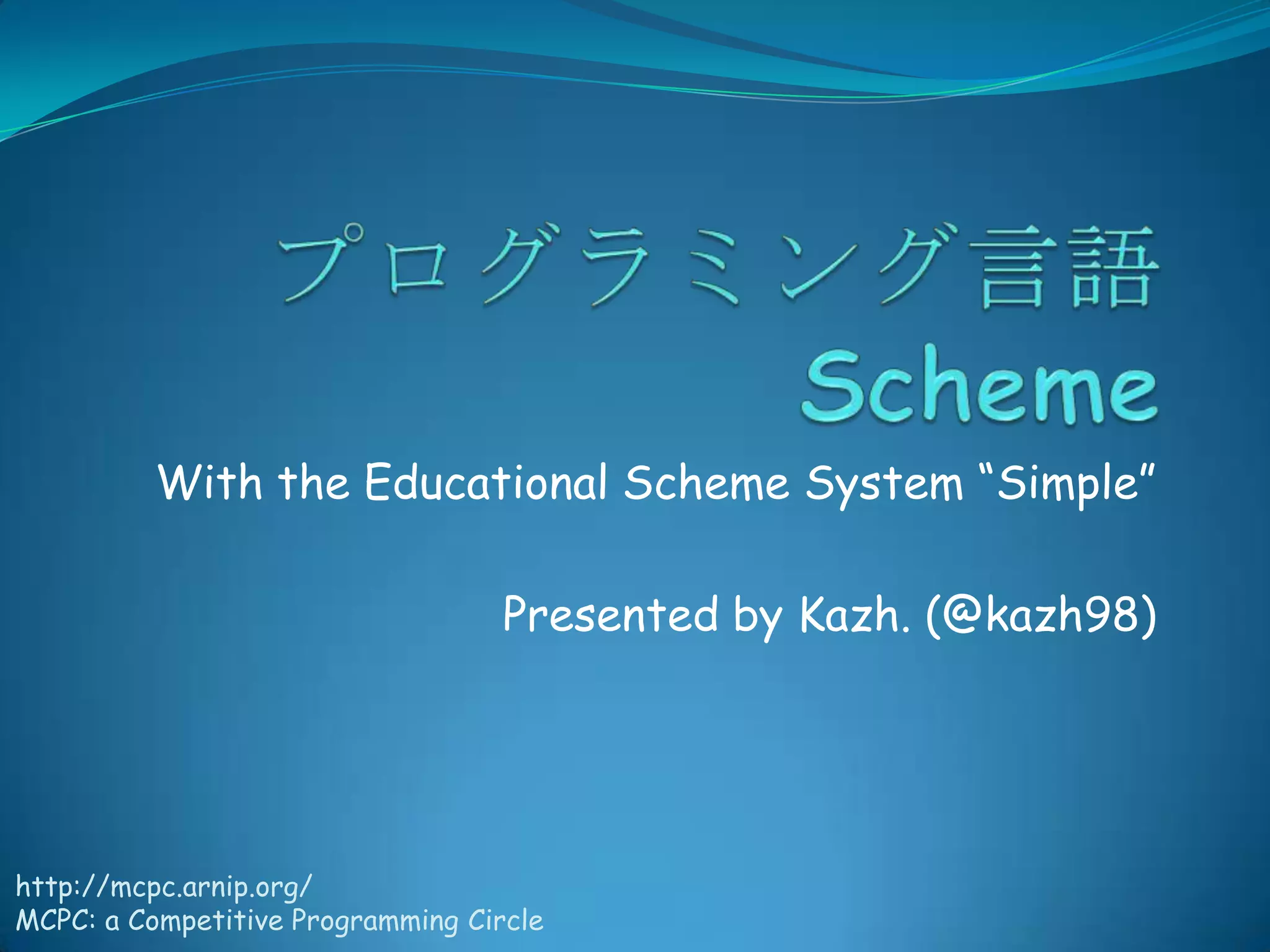 プログラミング言語
Scheme

With the Educational Scheme System “Simple”

Presented by Kazh. (@kazh98)

http://mcpc.arnip.org/
MCPC: a Competitive Programming Circle